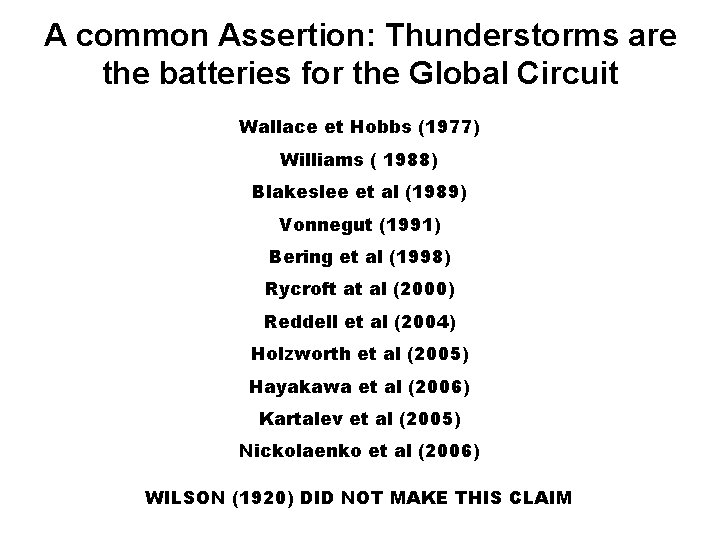 A common Assertion: Thunderstorms are the batteries for the Global Circuit

Wallace et Hobbs (1977)

Williams ( 1988)

Blakeslee et al (1989)

Vonnegut (1991)

Bering et al (1998)

Rycroft at al (2000)

Reddell et al (2004)

Holzworth et al (2005)

Hayakawa et al (2006)

Kartalev et al (2005)

Nickolaenko et al (2006)

WILSON (1920) DID NOT MAKE THIS CLAIM